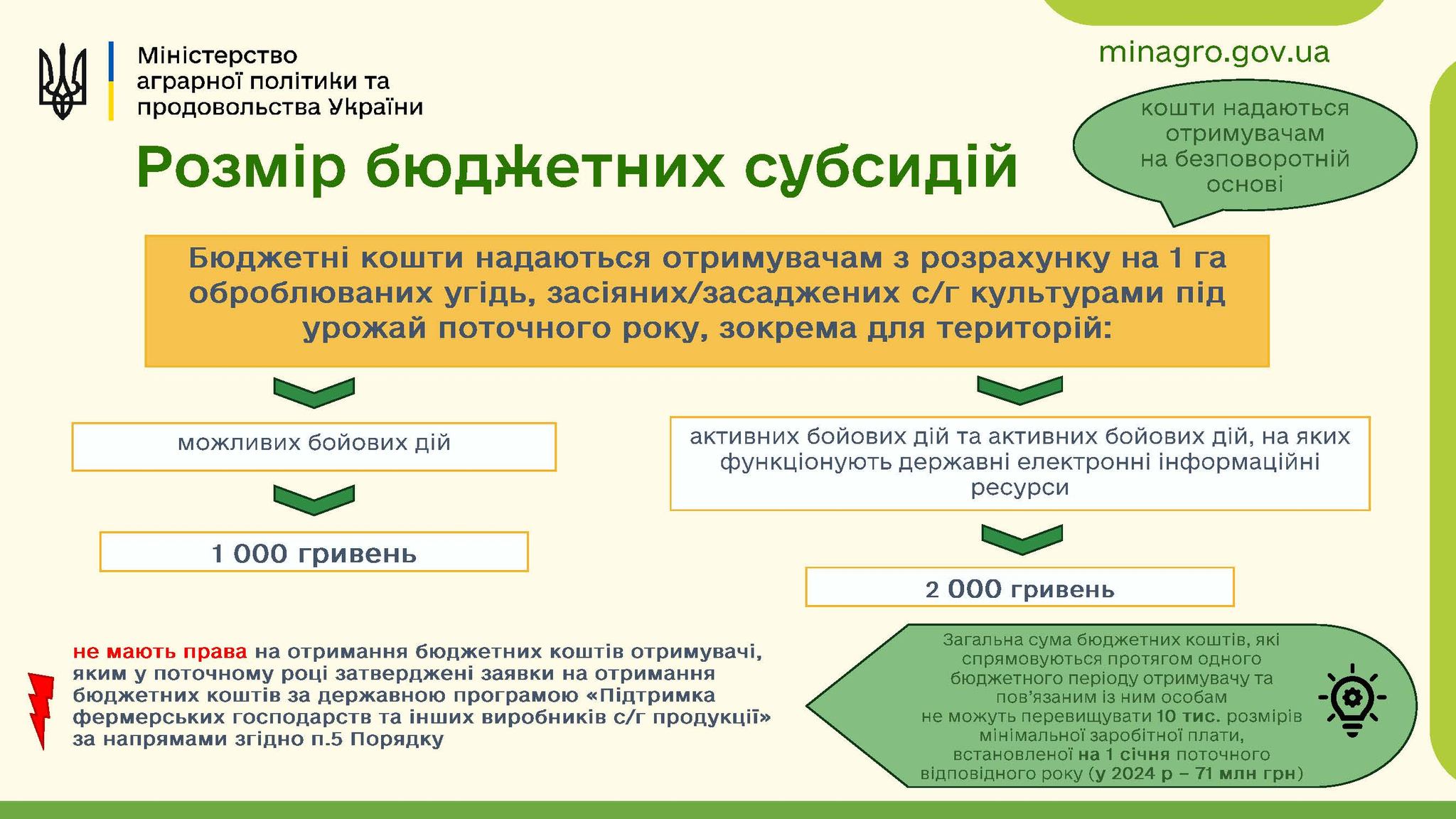 Міністерство аграрної політики та продовольства України

minagro.gov.ua

Розмір бюджетних субсидій

кошти надаються отримувачам на безповоротній основі

Бюджетні кошти надаються отримувачам з розрахунку на 1 га оброблюваних угідь, засіяних/засаджених с/г культурами під урожай поточного року, зокрема для територій:

можливих бойових дій

1 000 гривень

активних бойових дій та активних бойових дій, на яких функціонують державні електронні інформаційні ресурси

2 000 гривень

не мають права на отримання бюджетних коштів отримувачі, яким у поточному році затверджені заявки на отримання бюджетних коштів за державною програмою «Підтримка фермерських господарств та інших виробників с/г продукції» за напрямами згідно п.5 Порядку

Загальна сума бюджетних коштів, які спрямовуються протягом одного бюджетного періоду отримувачу та пов'язаним із ним особам не можуть перевищувати 10 тис. розмірів мінімальної заробітної плати, встановленої на 1 січня поточного відповідного року (у 2024 р – 71 млн грн)